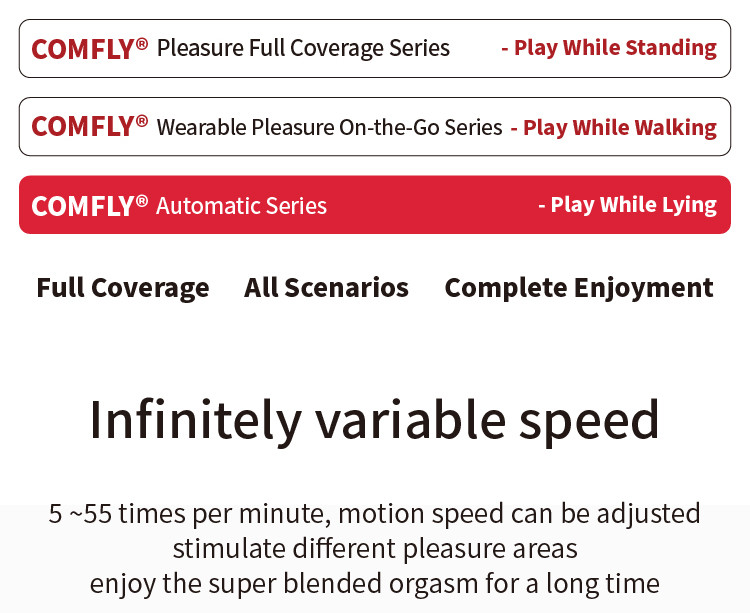 COMFLY® Pleasure Full Coverage Series - Play While Standing

COMFLY® Wearable Pleasure On-the-Go Series - Play While Walking

COMFLY® Automatic Series - Play While Lying

Full Coverage All Scenarios Complete Enjoyment

Infinitely variable speed

5 ~55 times per minute, motion speed can be adjusted
stimulate different pleasure areas
enjoy the super blended orgasm for a long time